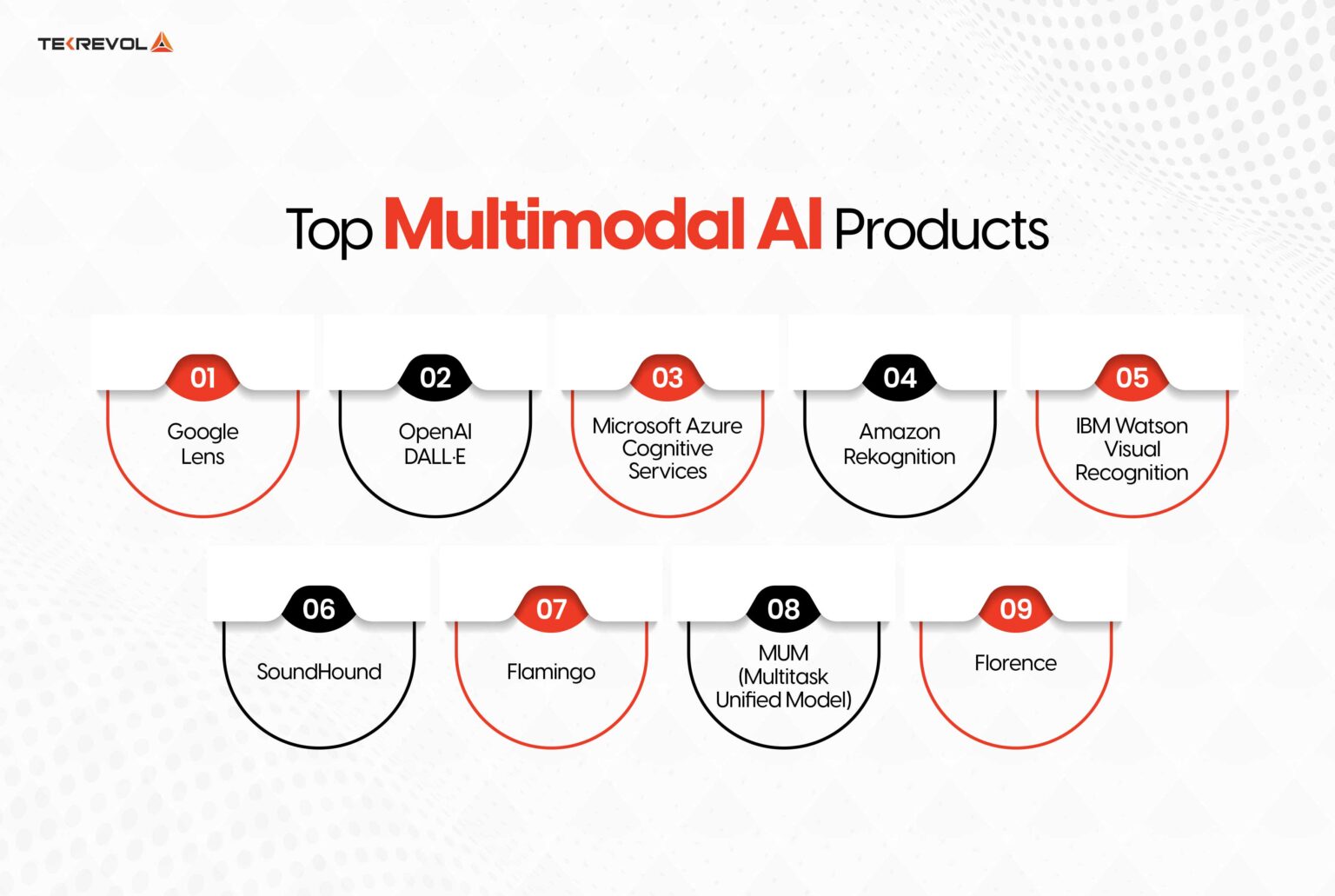 TEKREVOL

Top Multimodal AI Products

01
Google Lens

02
OpenAI DALL·E

03
Microsoft Azure Cognitive Services

04
Amazon Rekognition

05
IBM Watson Visual Recognition

06
SoundHound

07
Flamingo

08
MUM (Multitask Unified Model)

09
Florence